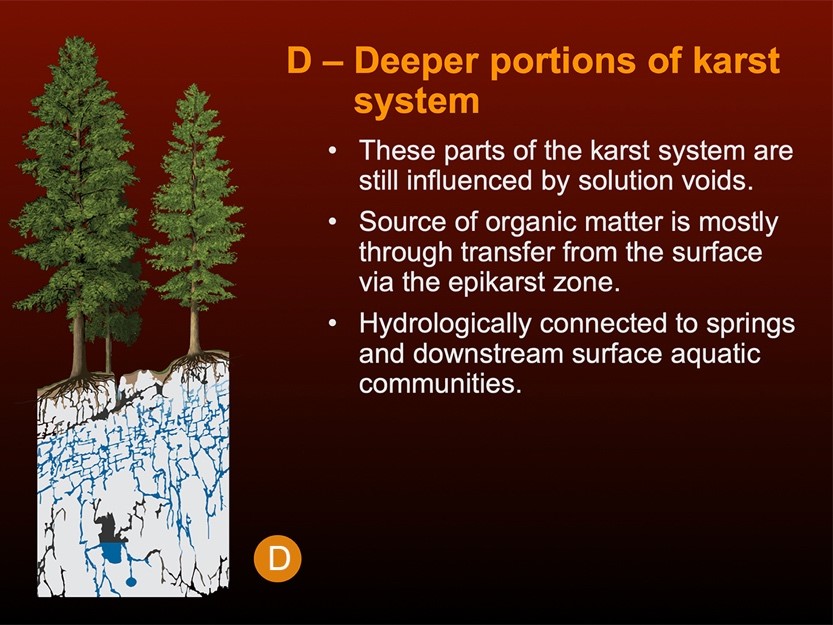 D – Deeper portions of karst system

• These parts of the karst system are still influenced by solution voids.

• Source of organic matter is mostly through transfer from the surface via the epikarst zone.

• Hydrologically connected to springs and downstream surface aquatic communities.

D